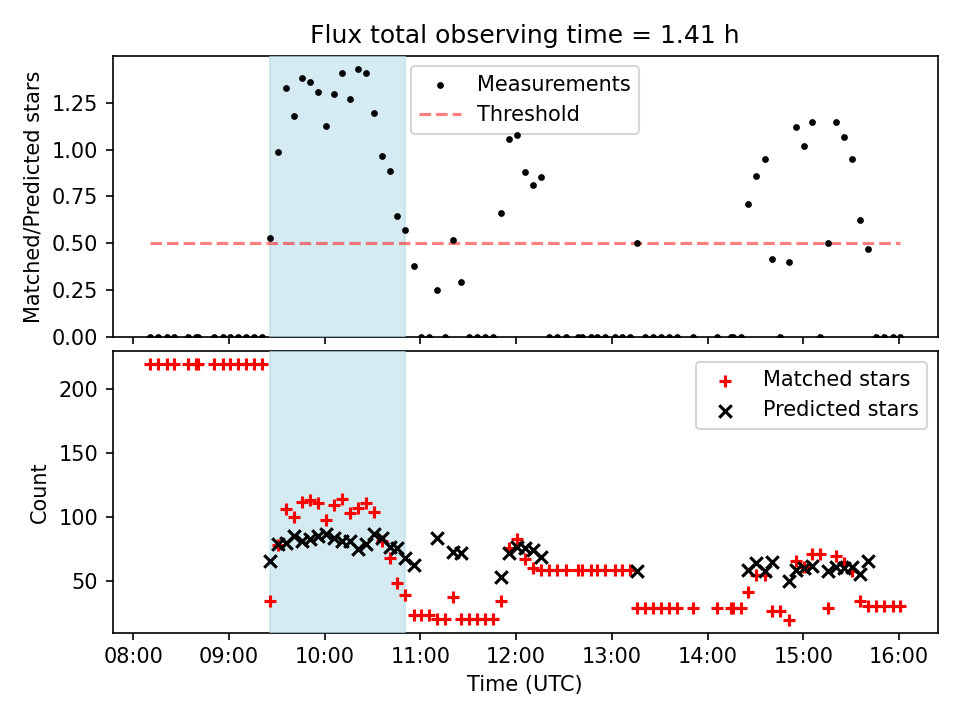 Flux total observing time = 1.41 h

Matched/Predicted stars

1.25
1.00
0.75
0.50
0.25
0.00

Measurements
Threshold

Count

200
150
100
50

Matched stars
Predicted stars

08:00 09:00 10:00 11:00 12:00 13:00 14:00 15:00 16:00

Time (UTC)